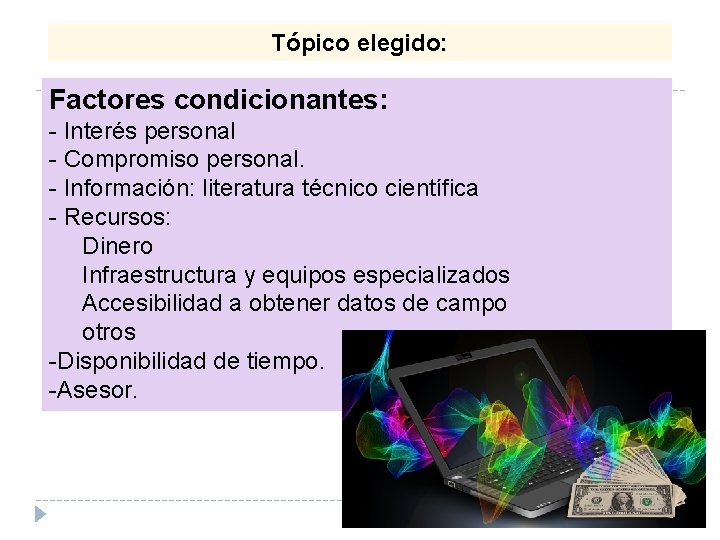 Tópico elegido:

Factores condicionantes:
- Interés personal
- Compromiso personal.
- Información: literatura técnico científica
- Recursos:
Dinero
Infraestructura y equipos especializados
Accesibilidad a obtener datos de campo
otros
-Disponibilidad de tiempo.
-Asesor.